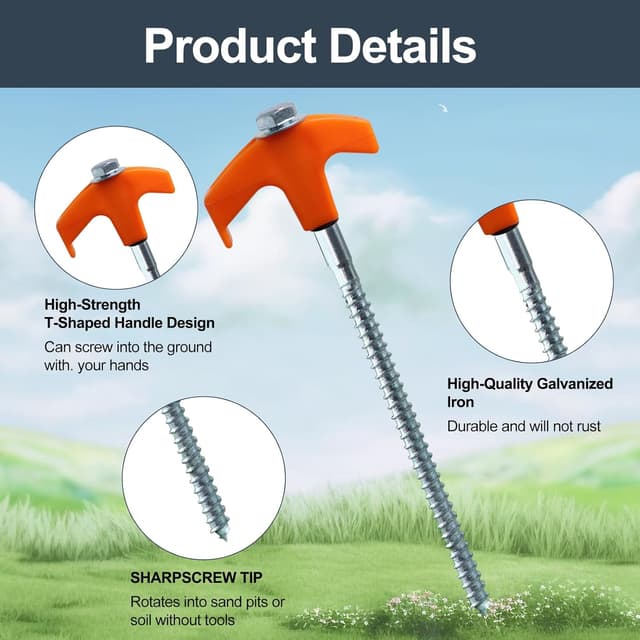 Product Details

High-Strength
T-Shaped Handle Design

Can screw into the ground with. your hands

High-Quality Galvanized Iron

Durable and will not rust

SHARPSCREW TIP

Rotates into sand pits or soil without tools